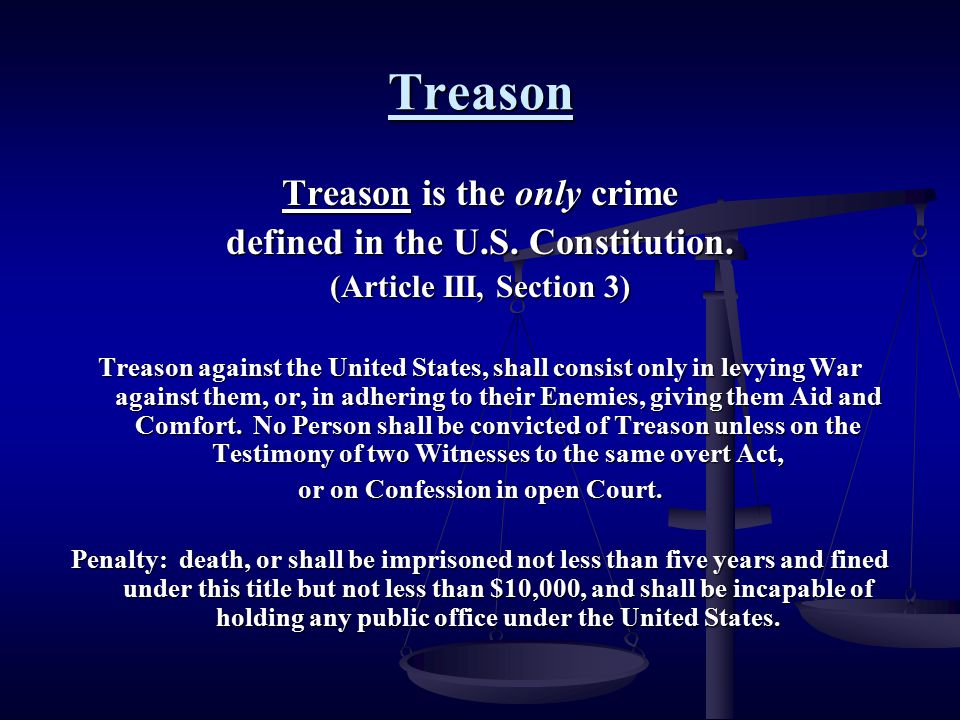 Treason

Treason is the only crime defined in the U.S. Constitution.
(Article III, Section 3)

Treason against the United States, shall consist only in levying War against them, or, in adhering to their Enemies, giving them Aid and Comfort. No Person shall be convicted of Treason unless on the Testimony of two Witnesses to the same overt Act, or on Confession in open Court.

Penalty: death, or shall be imprisoned not less than five years and fined under this title but not less than \$10,000, and shall be incapable of holding any public office under the United States.